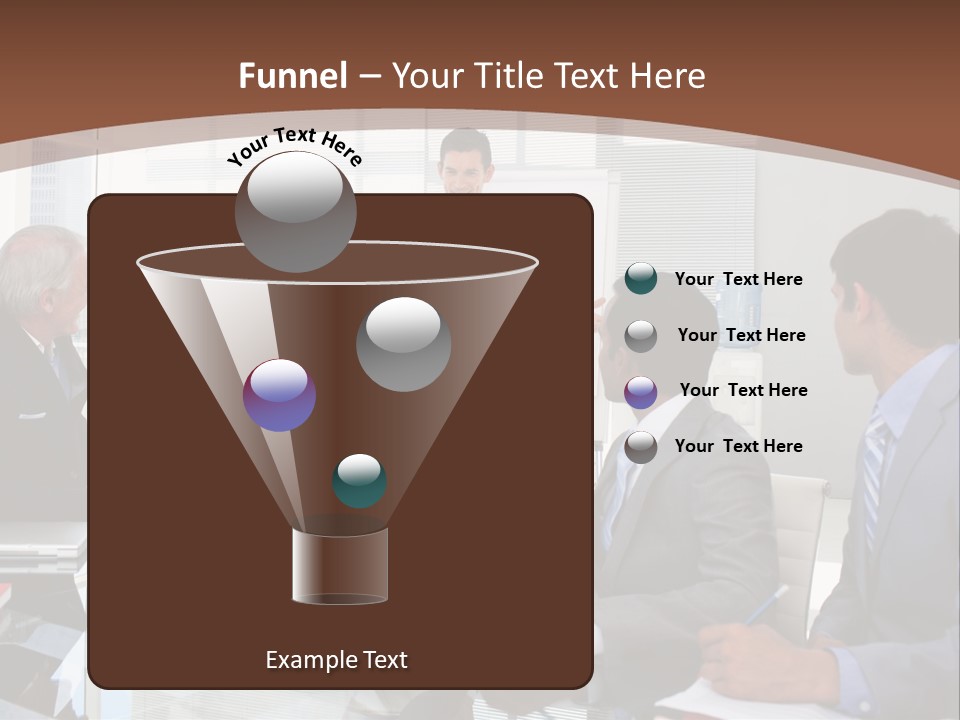 Funnel – Your Title Text Here

Your Text Here

Your Text Here

Your Text Here

Your Text Here

Your Text Here

Example Text